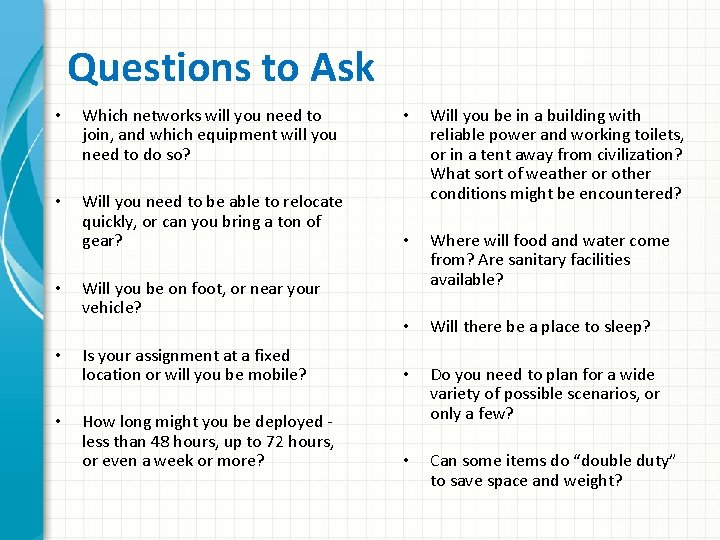 Questions to Ask

• Which networks will you need to join, and which equipment will you need to do so?

• Will you need to be able to relocate quickly, or can you bring a ton of gear?

• Will you be on foot, or near your vehicle?

• Is your assignment at a fixed location or will you be mobile?

• How long might you be deployed - less than 48 hours, up to 72 hours, or even a week or more?

• Will you be in a building with reliable power and working toilets, or in a tent away from civilization? What sort of weather or other conditions might be encountered?

• Where will food and water come from? Are sanitary facilities available?

• Will there be a place to sleep?

• Do you need to plan for a wide variety of possible scenarios, or only a few?

• Can some items do “double duty” to save space and weight?